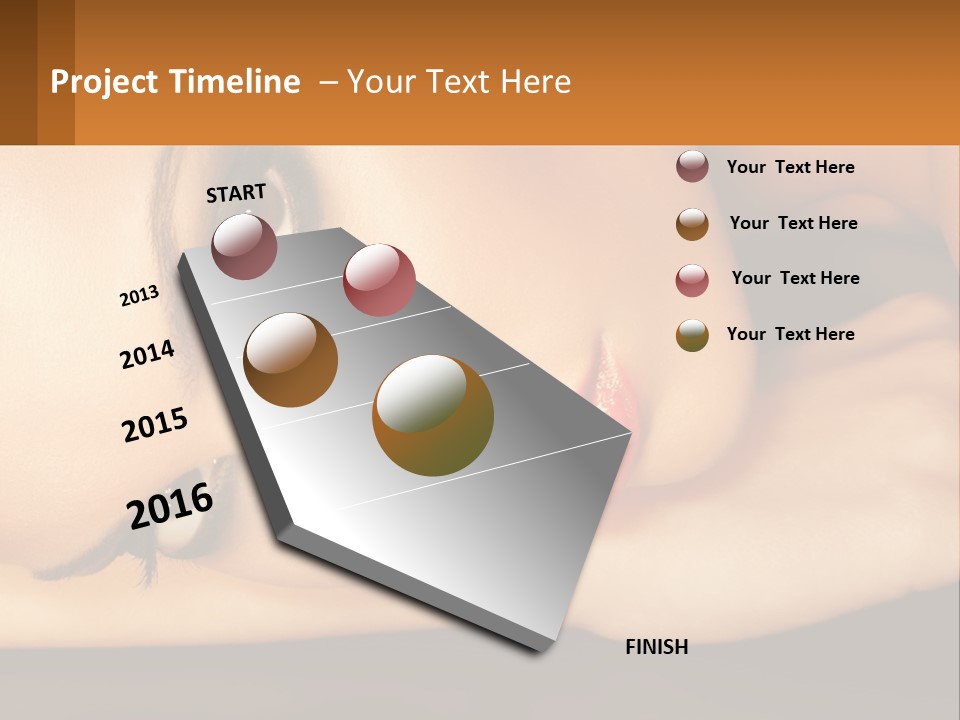 Project Timeline – Your Text Here

START

2013

2014

2015

2016

FINISH

Your Text Here

Your Text Here

Your Text Here

Your Text Here